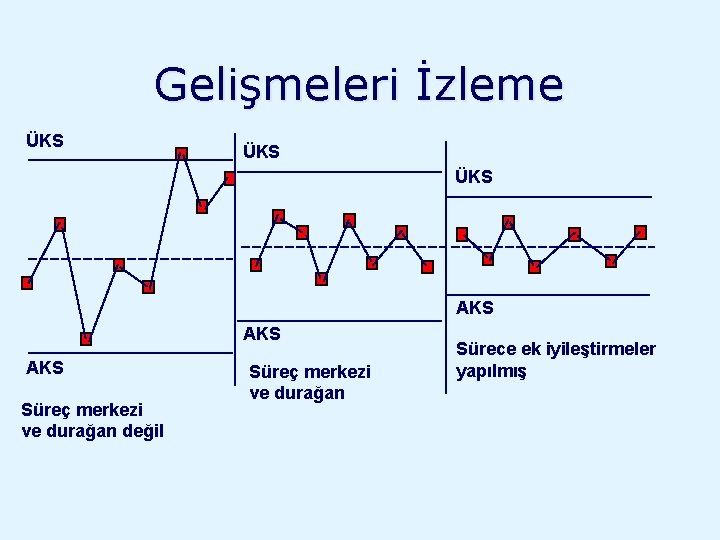 Gelişmeleri İzleme

ÜKS

AKS

Süreç merkezi
ve durağan değil

ÜKS

AKS

Süreç merkezi
ve durağan

ÜKS

AKS

Sürece ek iyileştirmeler
yapılmış